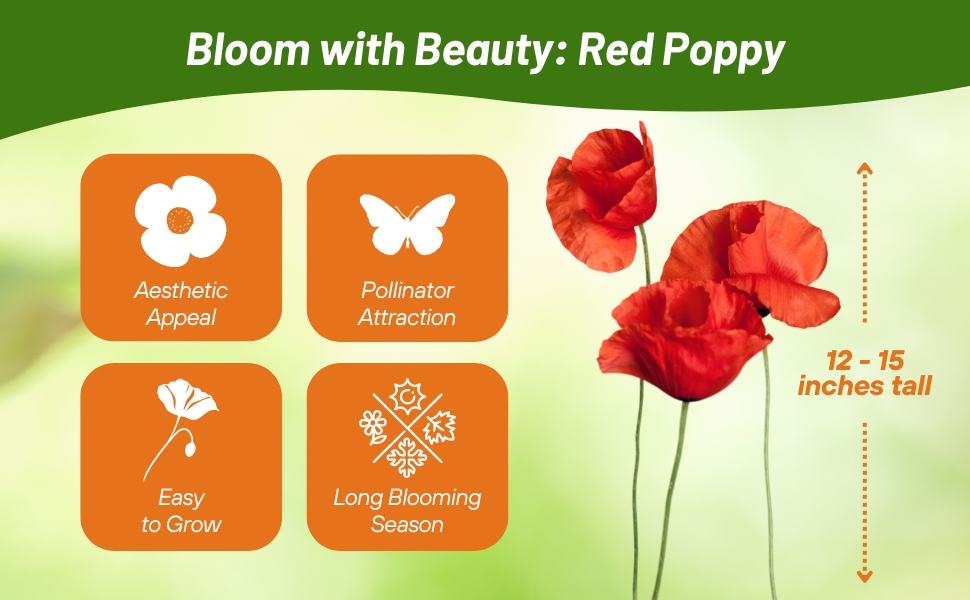 Bloom with Beauty: Red Poppy

Aesthetic Appeal

Pollinator Attraction

Easy to Grow

Long Blooming Season

12 - 15 inches tall